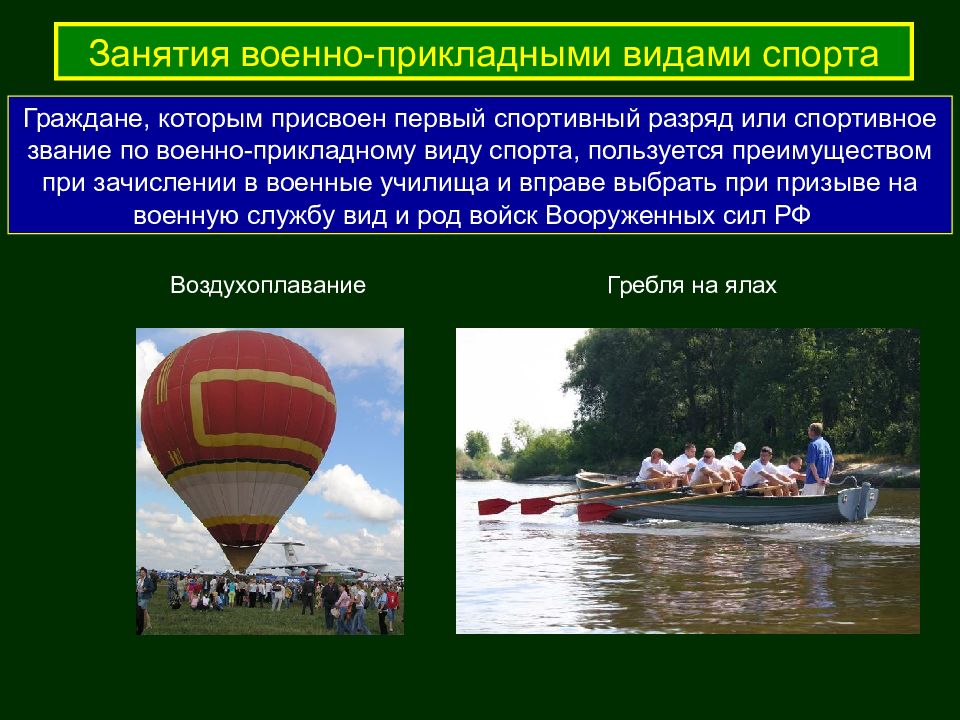 Занятия военно-прикладными видами спорта

Граждане, которым присвоен первый спортивный разряд или спортивное звание по военно-прикладному виду спорта, пользуется преимуществом при зачислении в военные училища и вправе выбрать при призыве на военную службу вид и род войск Вооруженных сил РФ

Воздухоплавание

Гребля на ялах